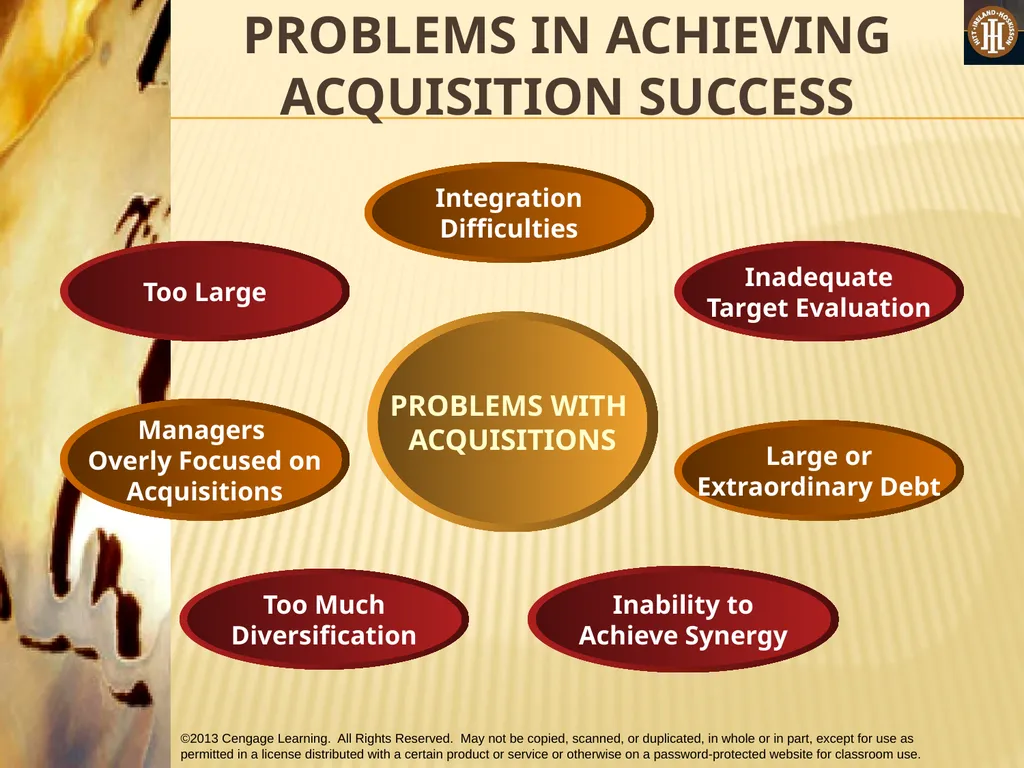 PROBLEMS IN ACHIEVING ACQUISITION SUCCESS

HITT • IRELAND • HOSKISSON

Integration Difficulties

Too Large

Inadequate Target Evaluation

PROBLEMS WITH ACQUISITIONS

Managers Overly Focused on Acquisitions

Large or Extraordinary Debt

Too Much Diversification

Inability to Achieve Synergy

©2013 Cengage Learning. All Rights Reserved. May not be copied, scanned, or duplicated, in whole or in part, except for use as permitted in a license distributed with a certain product or service or otherwise on a password-protected website for classroom use.